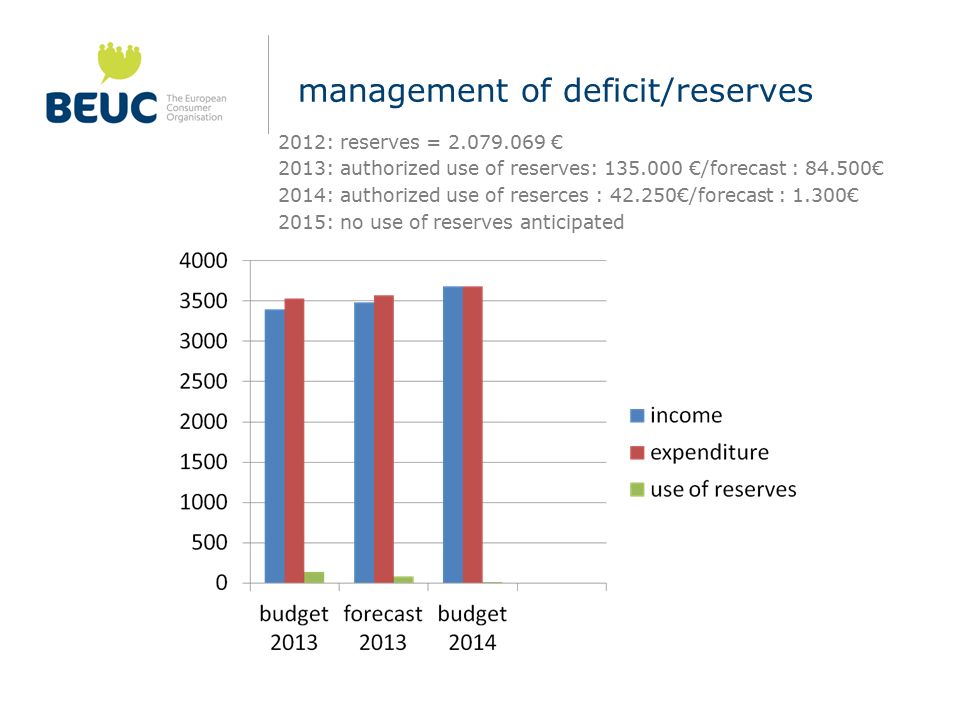 BEUC The European Consumer Organisation

management of deficit/reserves

2012: reserves = 2.079.069 €
2013: authorized use of reserves: 135.000 €/forecast : 84.500€
2014: authorized use of reserces : 42.250€/forecast : 1.300€
2015: no use of reserves anticipated

4000
3500
3000
2500
2000
1500
1000
500
0

budget 2013
forecast 2013
budget 2014

income
expenditure
use of reserves